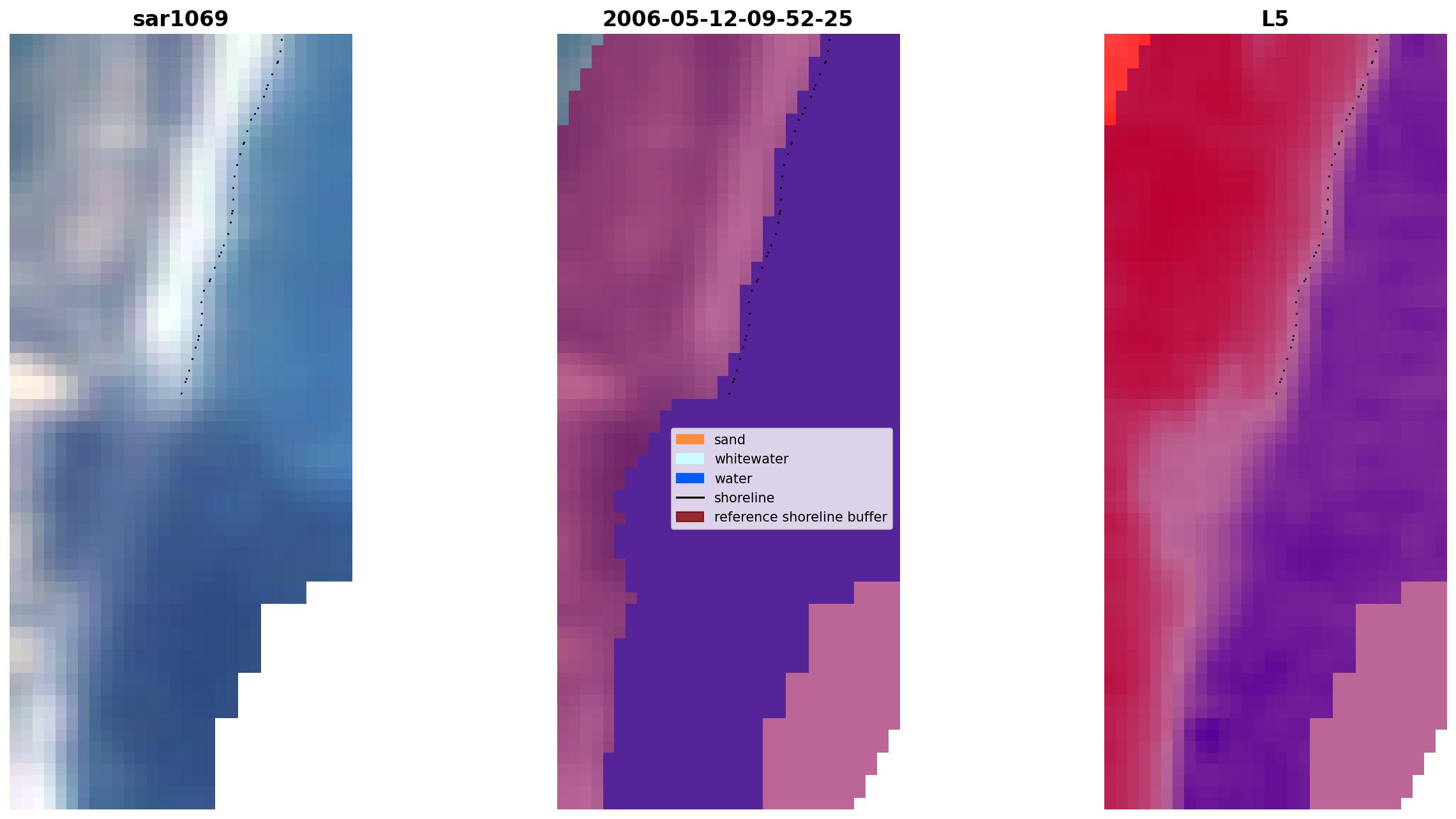 sar1069

2006-05-12-09-52-25

sand
whitewater
water
shoreline
reference shoreline buffer

L5